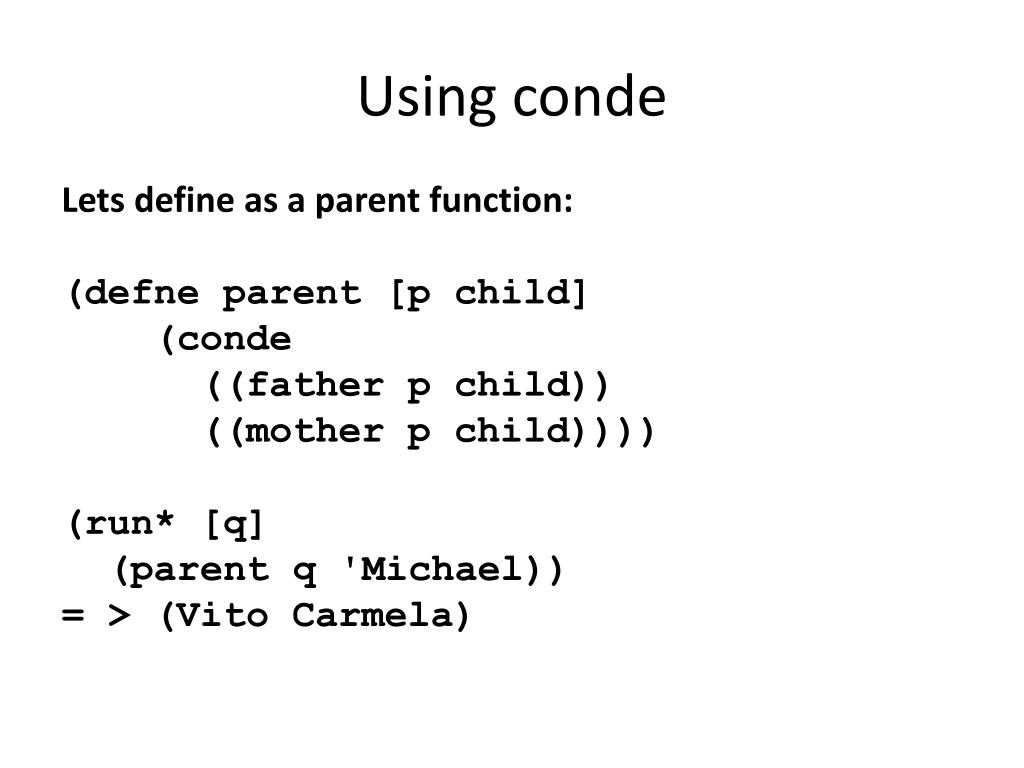 Using conde

Lets define as a parent function:

(defne parent [p child]
    (conde
      ((father p child))
      ((mother p child))))

(run* [q]
  (parent q 'Michael))
= > (Vito Carmela)